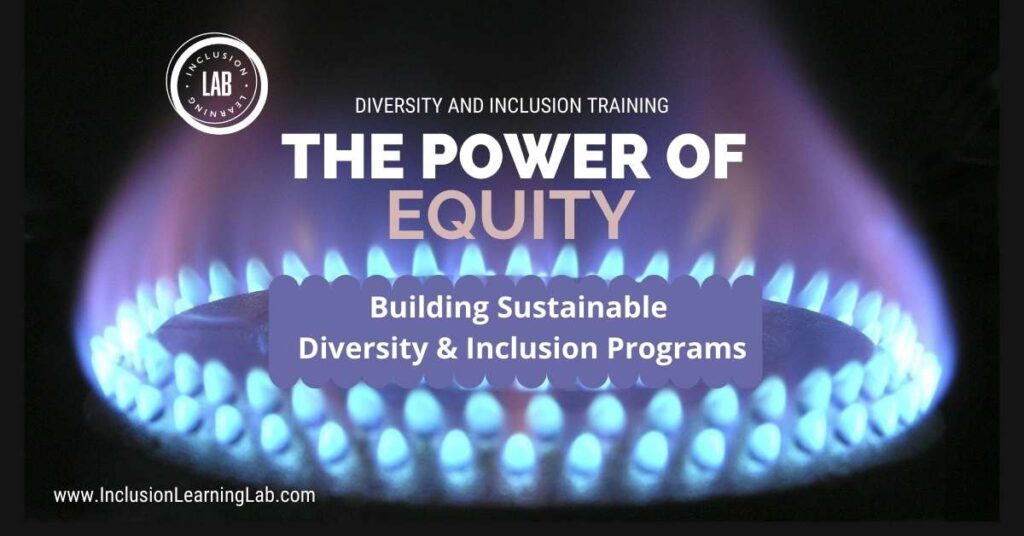 INCLUSION
LAB
LEARNING

DIVERSITY AND INCLUSION TRAINING

THE POWER OF
EQUITY

Building Sustainable
Diversity & Inclusion Programs

www.InclusionLearningLab.com